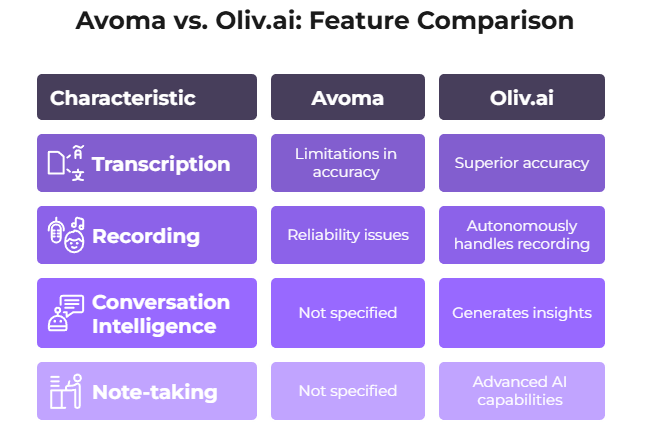 Avoma vs. Oliv.ai: Feature Comparison

| Characteristic | Avoma | Oliv.ai |
|---|---|---|
| Transcription | Limitations in accuracy | Superior accuracy |
| Recording | Reliability issues | Autonomously handles recording |
| Conversation Intelligence | Not specified | Generates insights |
| Note-taking | Not specified | Advanced AI capabilities |